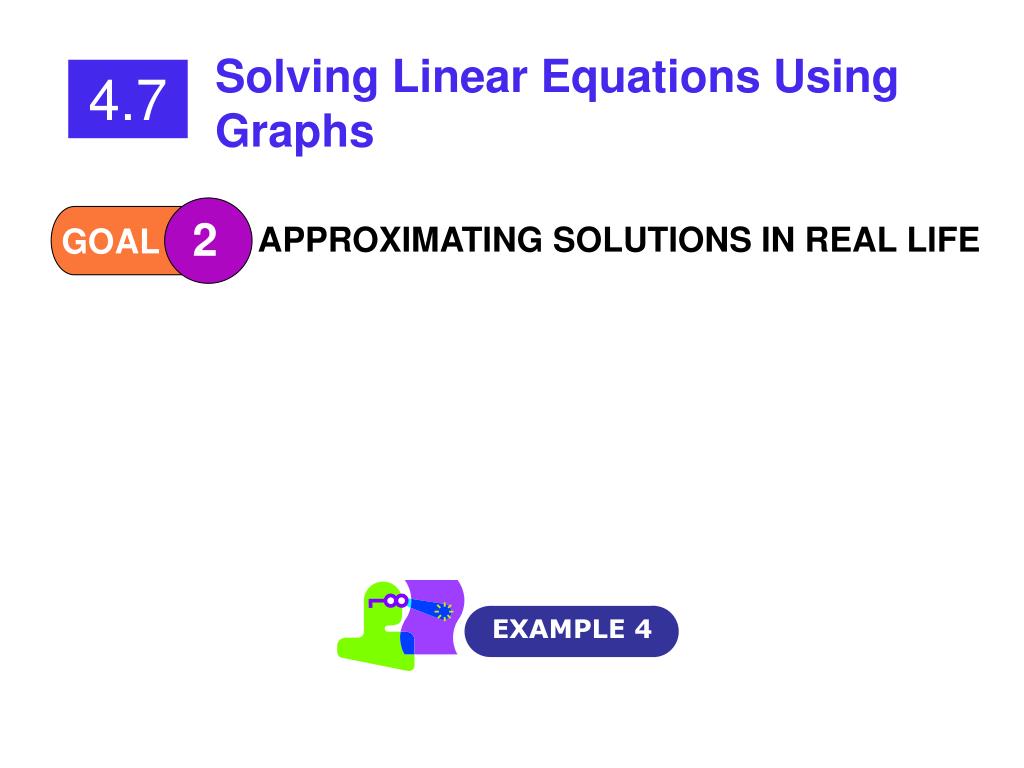 4.7

Solving Linear Equations Using Graphs

GOAL 2

APPROXIMATING SOLUTIONS IN REAL LIFE

EXAMPLE 4